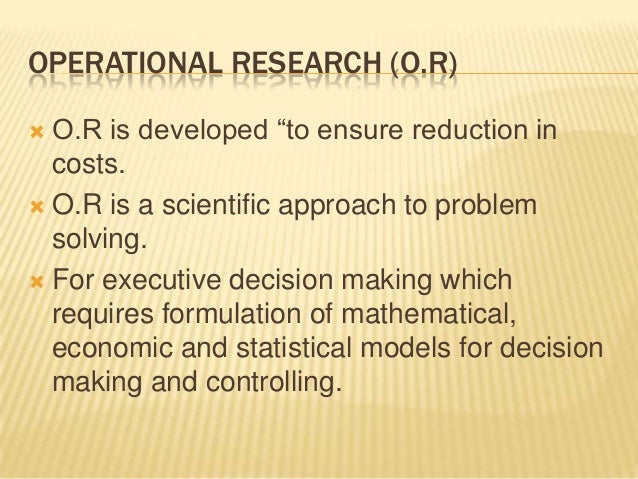 OPERATIONAL RESEARCH (O.R)

O.R is developed “to ensure reduction in costs.

O.R is a scientific approach to problem solving.

For executive decision making which requires formulation of mathematical, economic and statistical models for decision making and controlling.